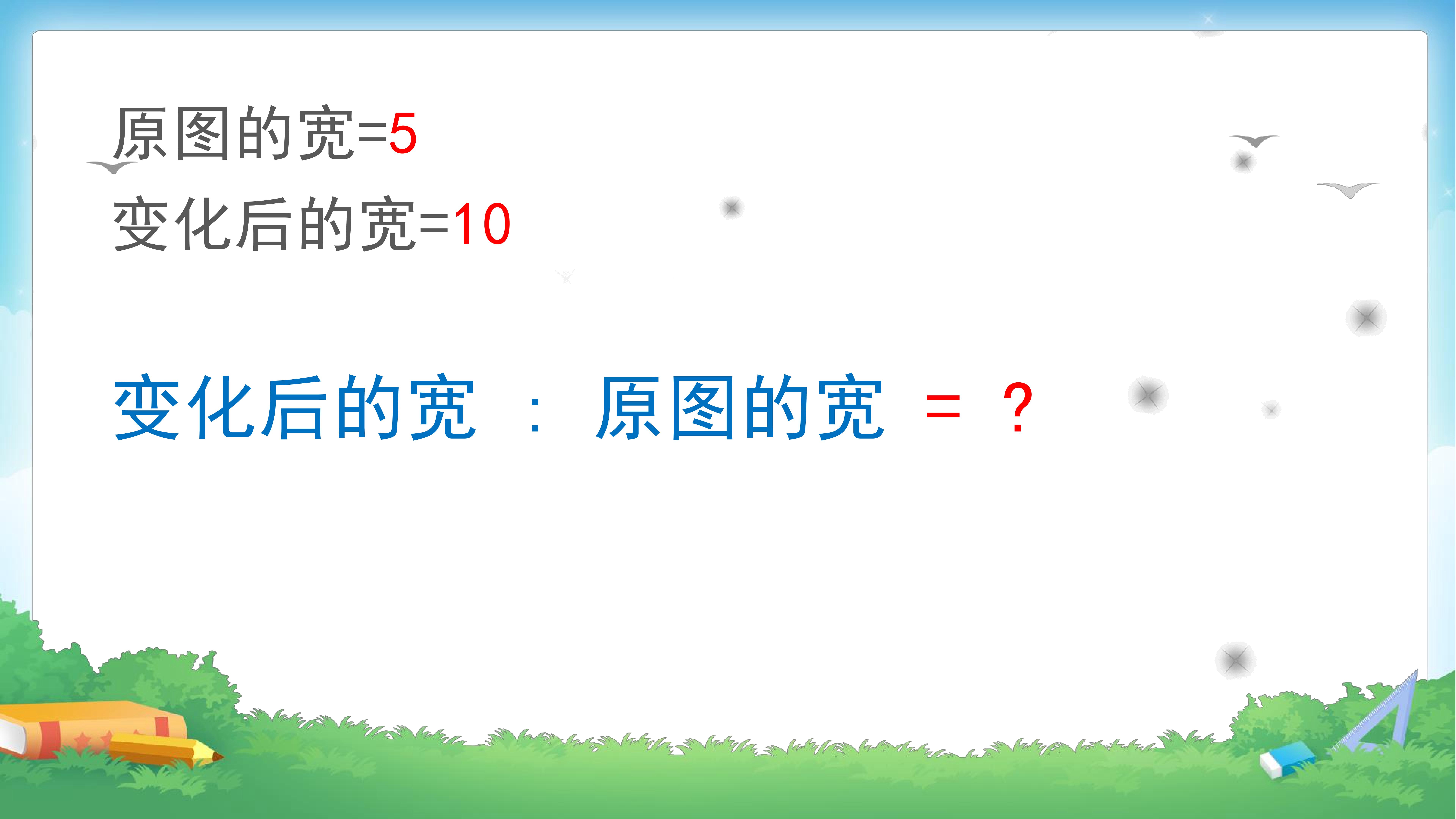 原图的宽=5
变化后的宽=10

变化后的宽 ： 原图的宽 ＝ ？